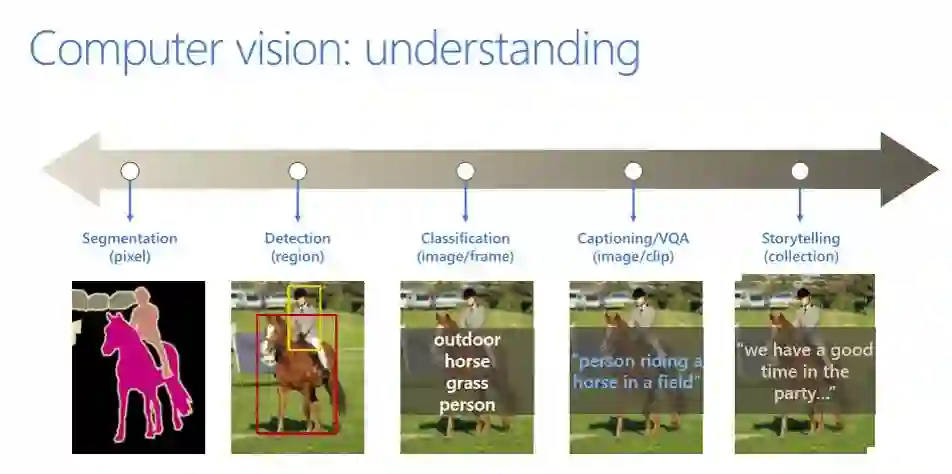 Computer vision: understanding

Segmentation (pixel)

Detection (region)

Classification (image/frame)

Captioning/VQA (image/clip)

Storytelling (collection)

outdoor horse grass person

"person riding a horse in a field"

"we have a good time in the party..."